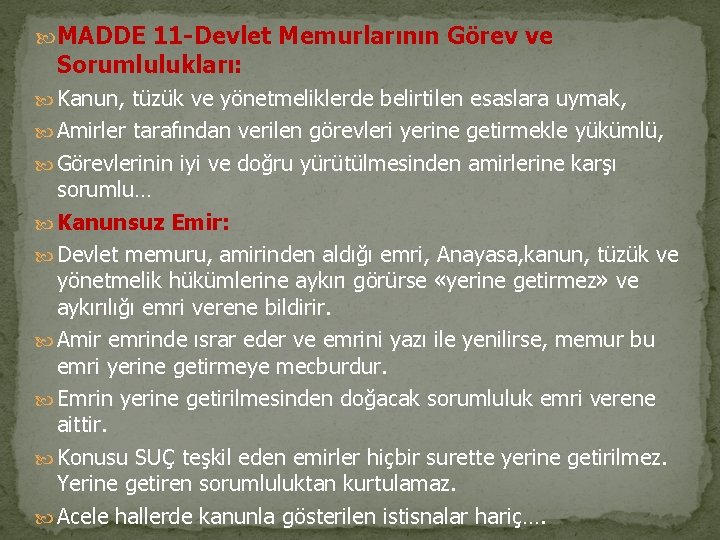 MADDE 11-Devlet Memurlarının Görev ve Sorumlulukları:

Kanun, tüzük ve yönetmeliklerde belirtilen esaslara uymak,

Amirler tarafından verilen görevleri yerine getirmekle yükümlü,

Görevlerinin iyi ve doğru yürütülmesinden amirlerine karşı sorumlu…

Kanunsuz Emir:

Devlet memuru, amirinden aldığı emri, Anayasa,kanun, tüzük ve yönetmelik hükümlerine aykırı görürse «yerine getirmez» ve aykırılığı emri verene bildirir.

Amir emrinde ısrar eder ve emrini yazı ile yenilirse, memur bu emri yerine getirmeye mecburdur.

Emrin yerine getirilmesinden doğacak sorumluluk emri verene aittir.

Konusu SUÇ teşkil eden emirler hiçbir surette yerine getirilmez. Yerine getiren sorumluluktan kurtulamaz.

Acele hallerde kanunla gösterilen istisnalar hariç….